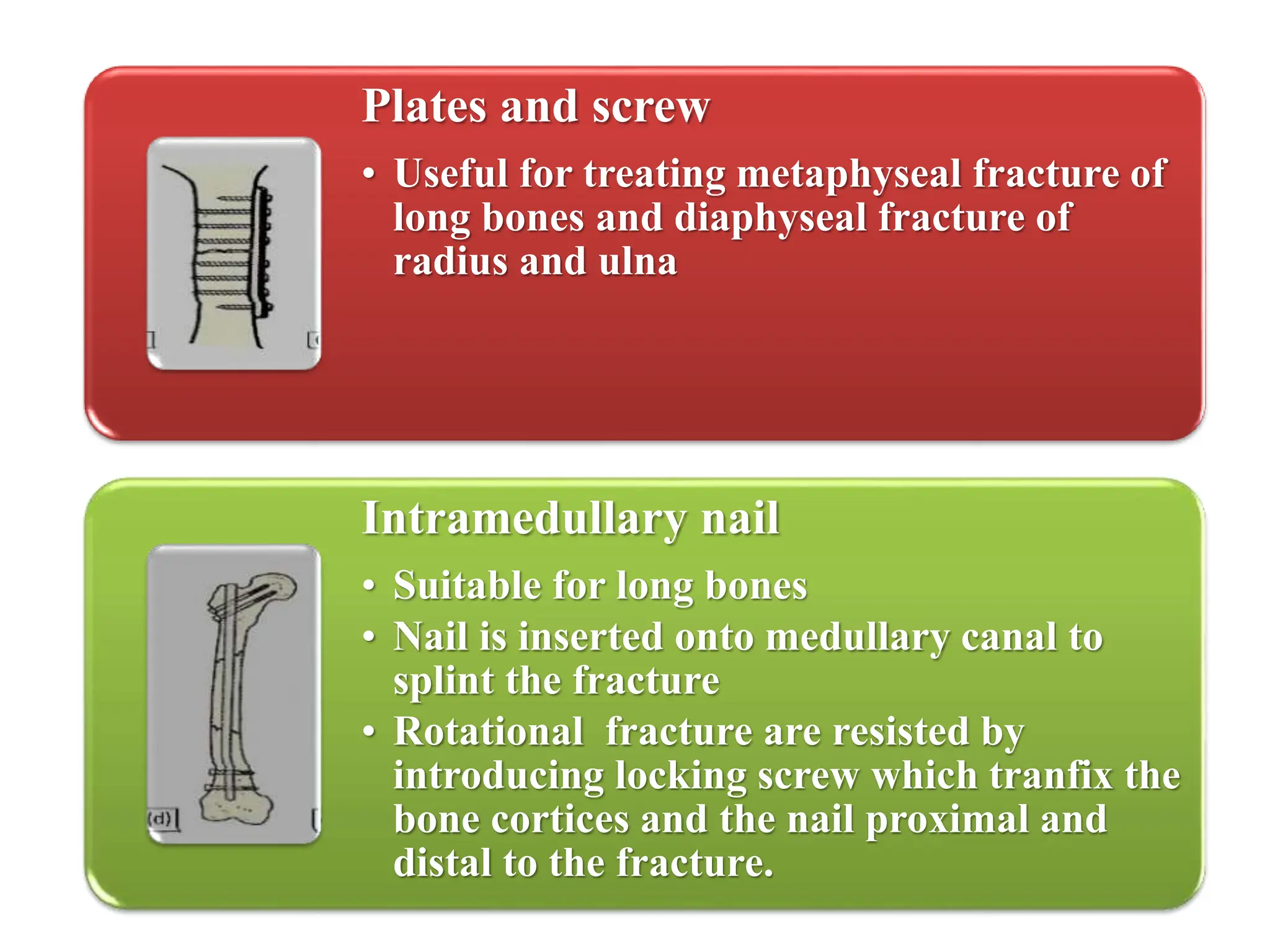 Plates and screw

• Useful for treating metaphyseal fracture of long bones and diaphyseal fracture of radius and ulna

Intramedullary nail

(d)

• Suitable for long bones
• Nail is inserted onto medullary canal to splint the fracture
• Rotational fracture are resisted by introducing locking screw which tranfix the bone cortices and the nail proximal and distal to the fracture.